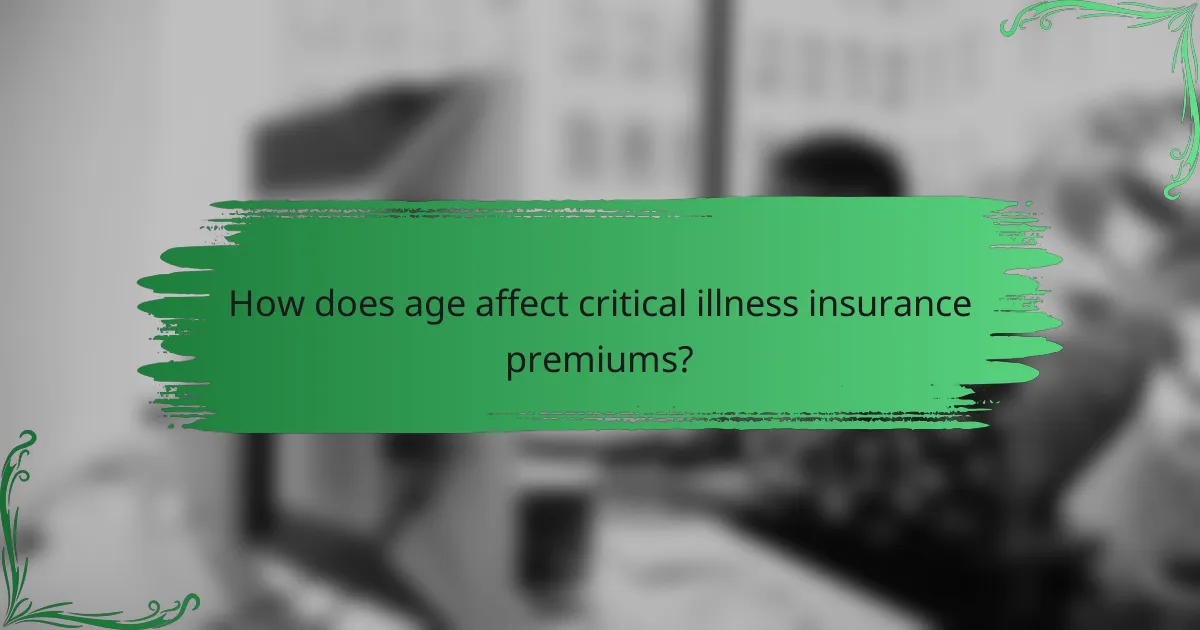 How does age affect critical illness insurance premiums?